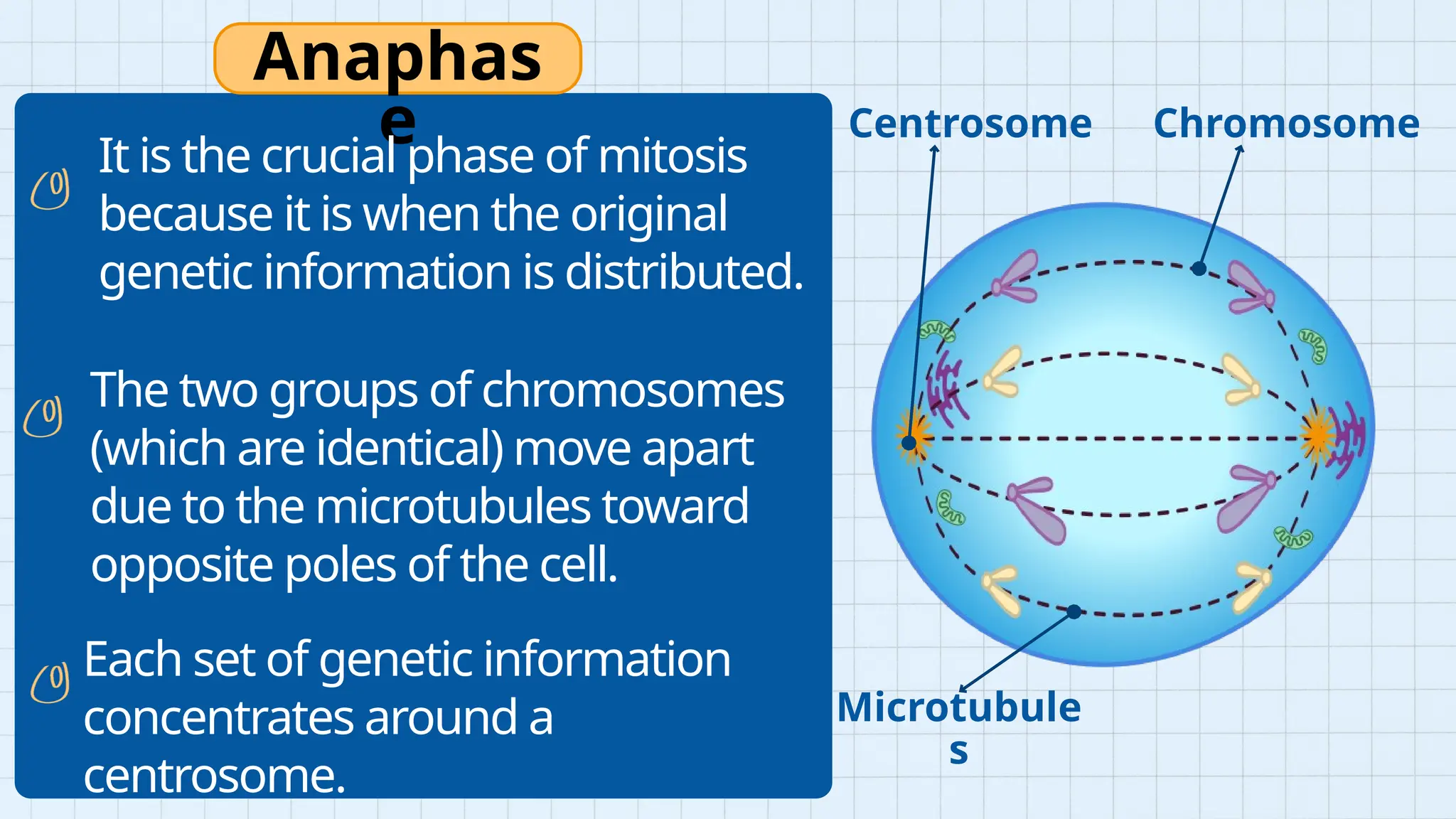 Anaphase

It is the crucial phase of mitosis because it is when the original genetic information is distributed.

The two groups of chromosomes (which are identical) move apart due to the microtubules toward opposite poles of the cell.

Each set of genetic information concentrates around a centrosome.

Centrosome

Chromosome

Microtubules